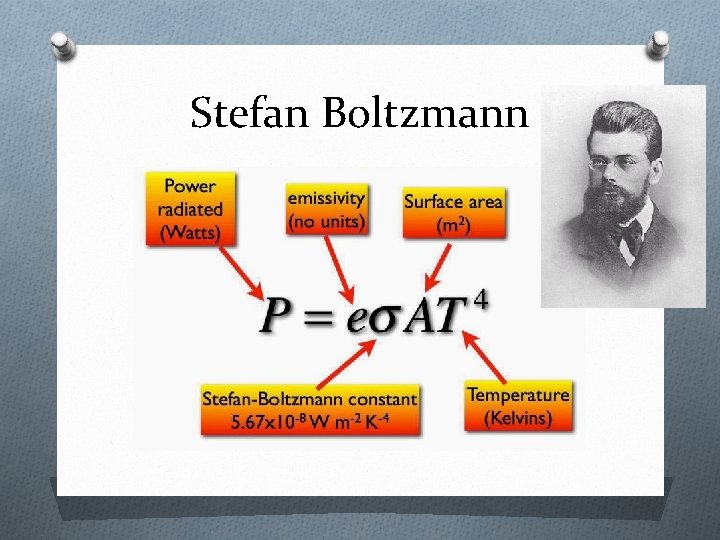 Stefan Boltzmann

Power radiated (Watts)

emissivity (no units)

Surface area ($m^2$)

$P = e\sigma AT^4$

Stefan-Boltzmann constant $5.67\times10^{-8}$ W $m^{-2}$ $K^{-4}$

Temperature (Kelvins)